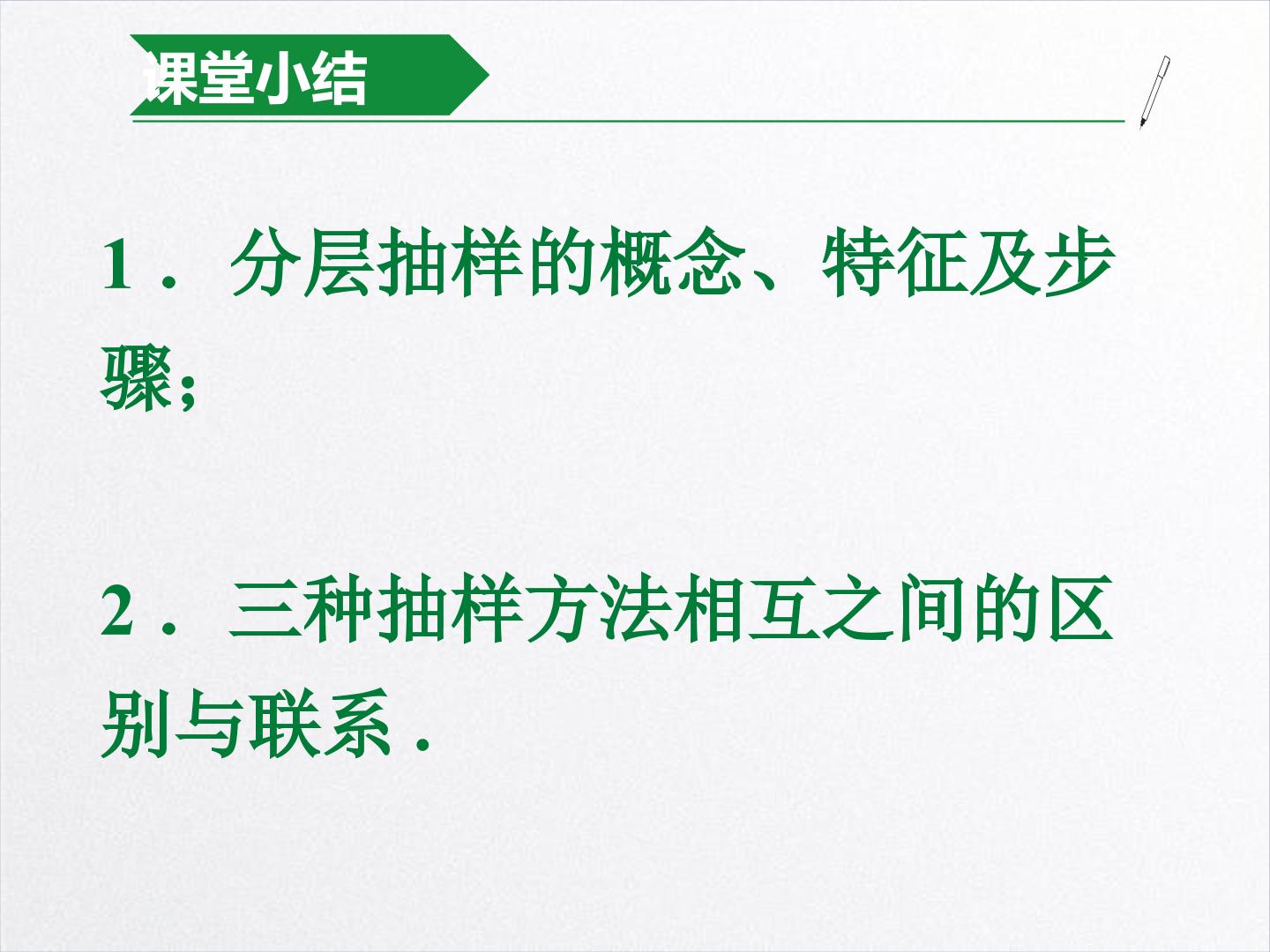 课堂小结

1．分层抽样的概念、特征及步骤;

2．三种抽样方法相互之间的区别与联系.